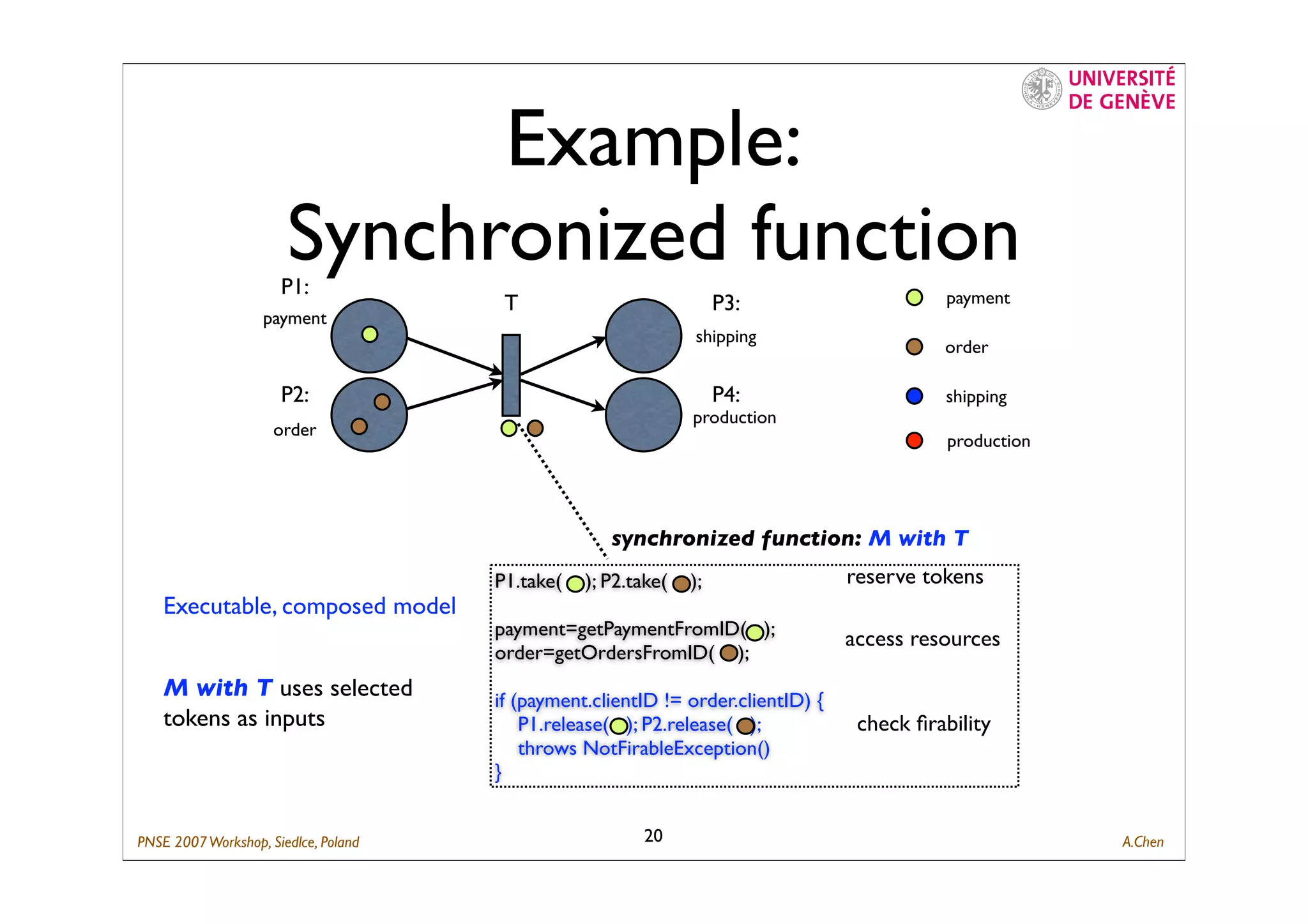 UNIVERSITÉ DE GENÈVE

Example: Synchronized function

P1: payment

P2: order

T

P3: shipping

P4: production

payment

order

shipping

production

synchronized function: M with T

P1.take( ); P2.take( );

reserve tokens

payment=getPaymentFromID( );
order=getOrdersFromID( );

access resources

if (payment.clientID != order.clientID) {
P1.release( ); P2.release( );
throws NotFirableException()
}

check firability

Executable, composed model

M with T uses selected tokens as inputs

PNSE 2007 Workshop, Siedlce, Poland

20

A.Chen